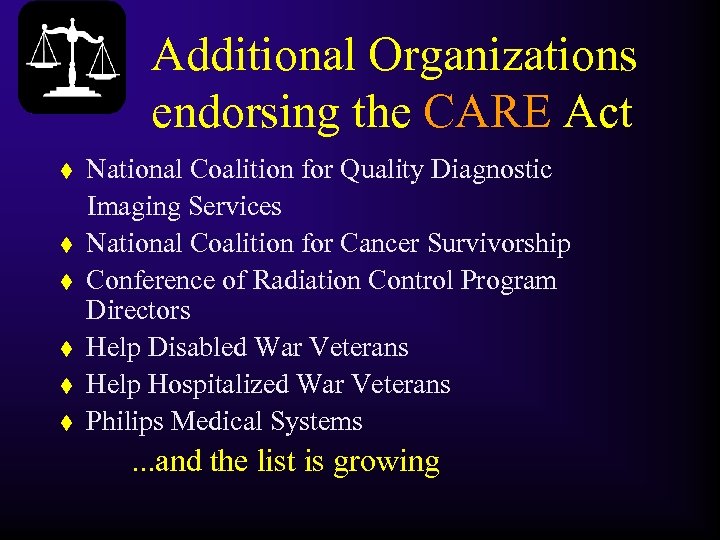 Additional Organizations endorsing the CARE Act

♦ National Coalition for Quality Diagnostic Imaging Services
♦ National Coalition for Cancer Survivorship
♦ Conference of Radiation Control Program Directors
♦ Help Disabled War Veterans
♦ Help Hospitalized War Veterans
♦ Philips Medical Systems

...and the list is growing